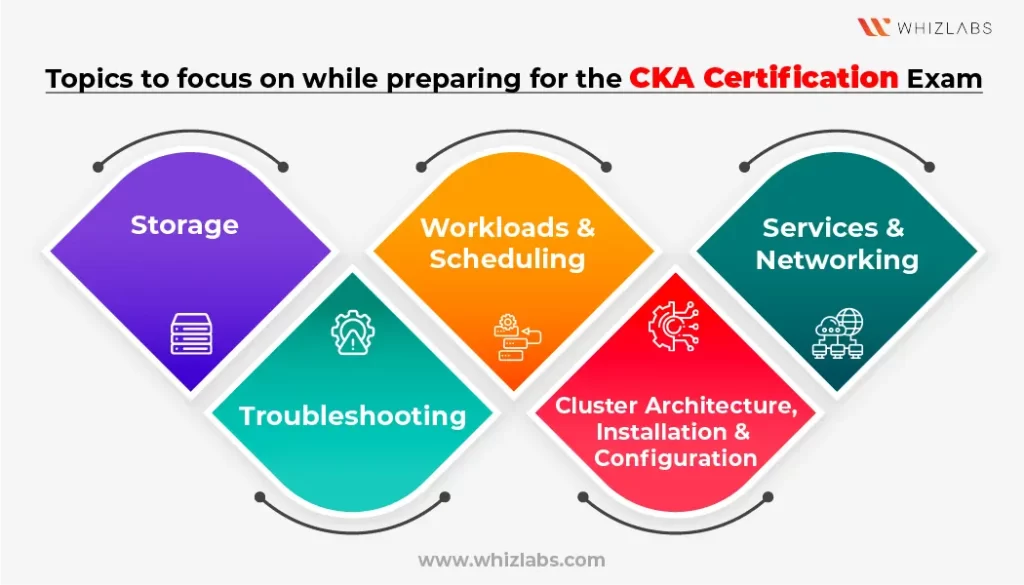 WHIZLABS

Topics to focus on while preparing for the CKA Certification Exam

Storage

Troubleshooting

Workloads & Scheduling

Cluster Architecture, Installation & Configuration

Services & Networking

www.whizlabs.com